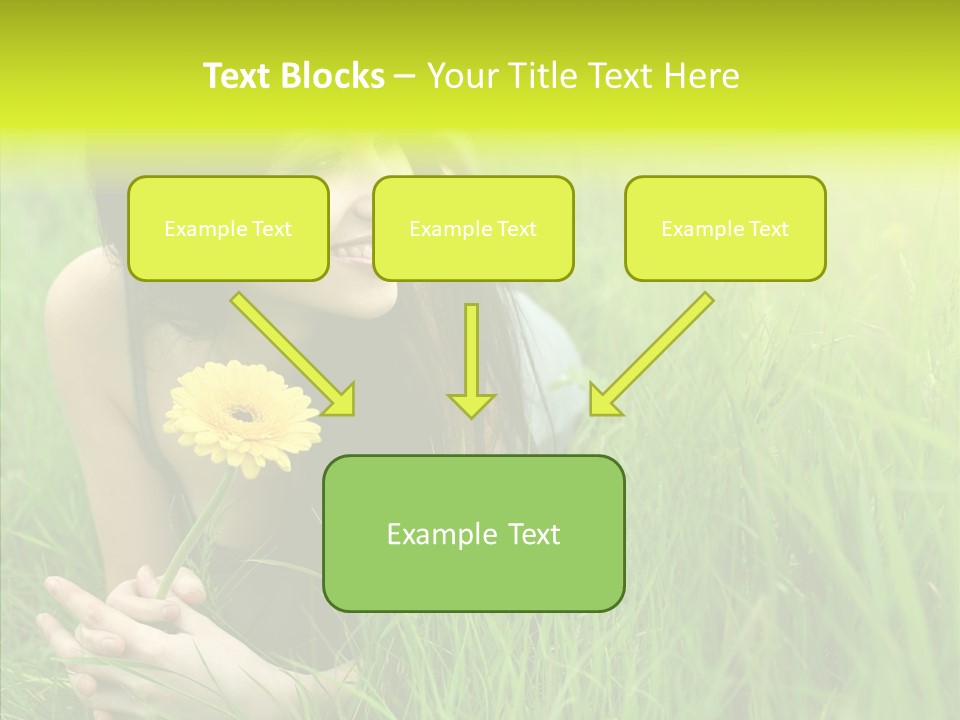 Text Blocks – Your Title Text Here

Example Text

Example Text

Example Text

Example Text